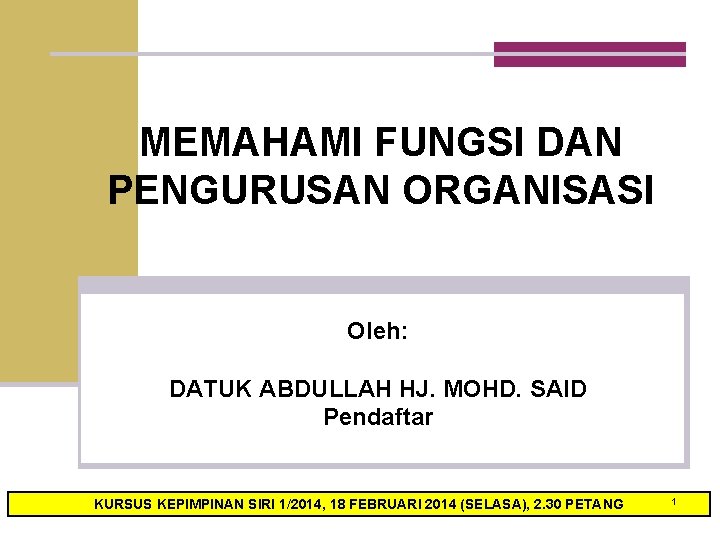 MEMAHAMI FUNGSI DAN PENGURUSAN ORGANISASI

Oleh:

DATUK ABDULLAH HJ. MOHD. SAID
Pendaftar

KURSUS KEPIMPINAN SIRI 1/2014, 18 FEBRUARI 2014 (SELASA), 2.30 PETANG

1